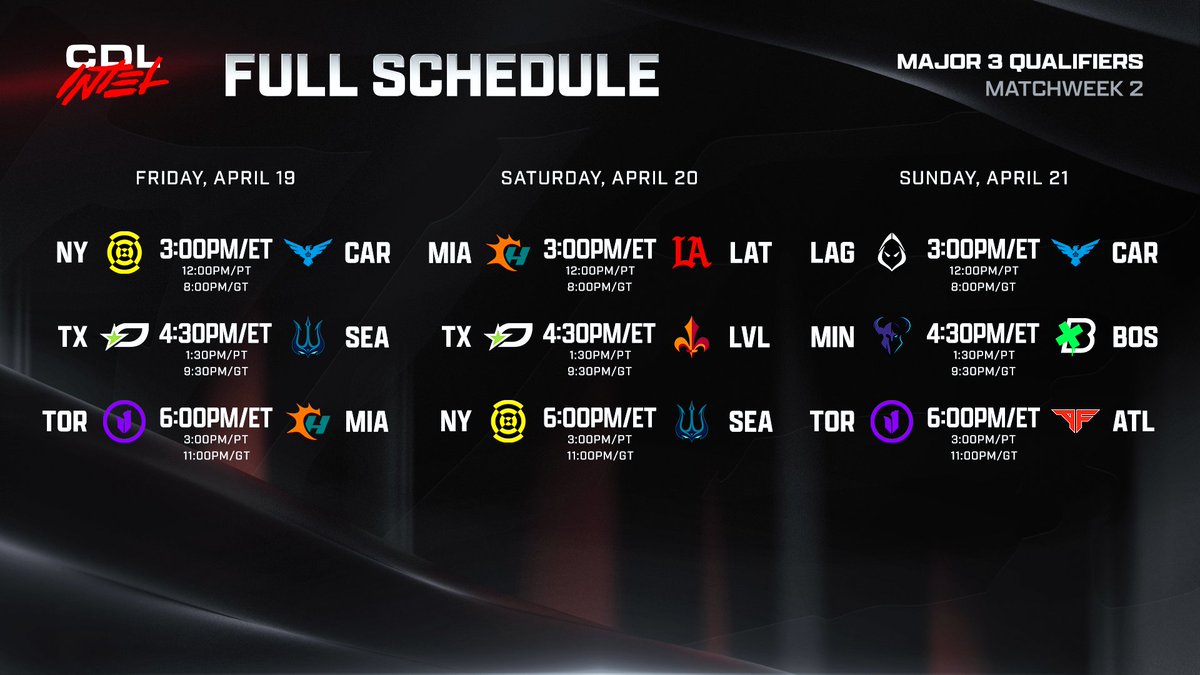 CDL INTEL

FULL SCHEDULE

MAJOR 3 QUALIFIERS
MATCHWEEK 2

FRIDAY, APRIL 19

NY 3:00PM/ET CAR
12:00PM/PT
8:00PM/GT

TX 4:30PM/ET SEA
1:30PM/PT
9:30PM/GT

TOR 6:00PM/ET MIA
3:00PM/PT
11:00PM/GT

SATURDAY, APRIL 20

MIA 3:00PM/ET LA LAT
12:00PM/PT
8:00PM/GT

TX 4:30PM/ET LVL
1:30PM/PT
9:30PM/GT

NY 6:00PM/ET SEA
3:00PM/PT
11:00PM/GT

SUNDAY, APRIL 21

LAG 3:00PM/ET CAR
12:00PM/PT
8:00PM/GT

MIN 4:30PM/ET BOS
1:30PM/PT
9:30PM/GT

TOR 6:00PM/ET ATL
3:00PM/PT
11:00PM/GT